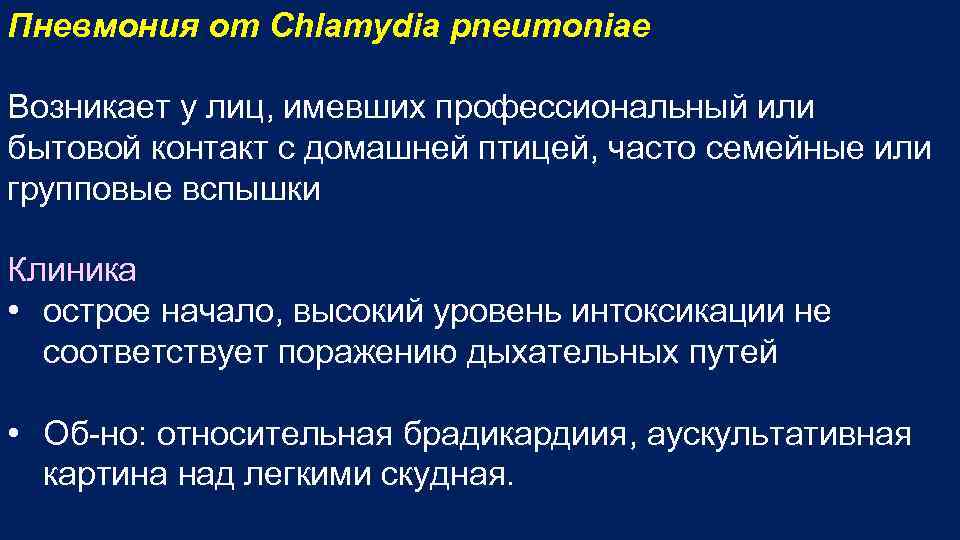 Пневмония от Chlamydia pneumoniae

Возникает у лиц, имевших профессиональный или бытовой контакт с домашней птицей, часто семейные или групповые вспышки

Клиника
• острое начало, высокий уровень интоксикации не соответствует поражению дыхательных путей

• Об-но: относительная брадикардиия, аускультативная картина над легкими скудная.